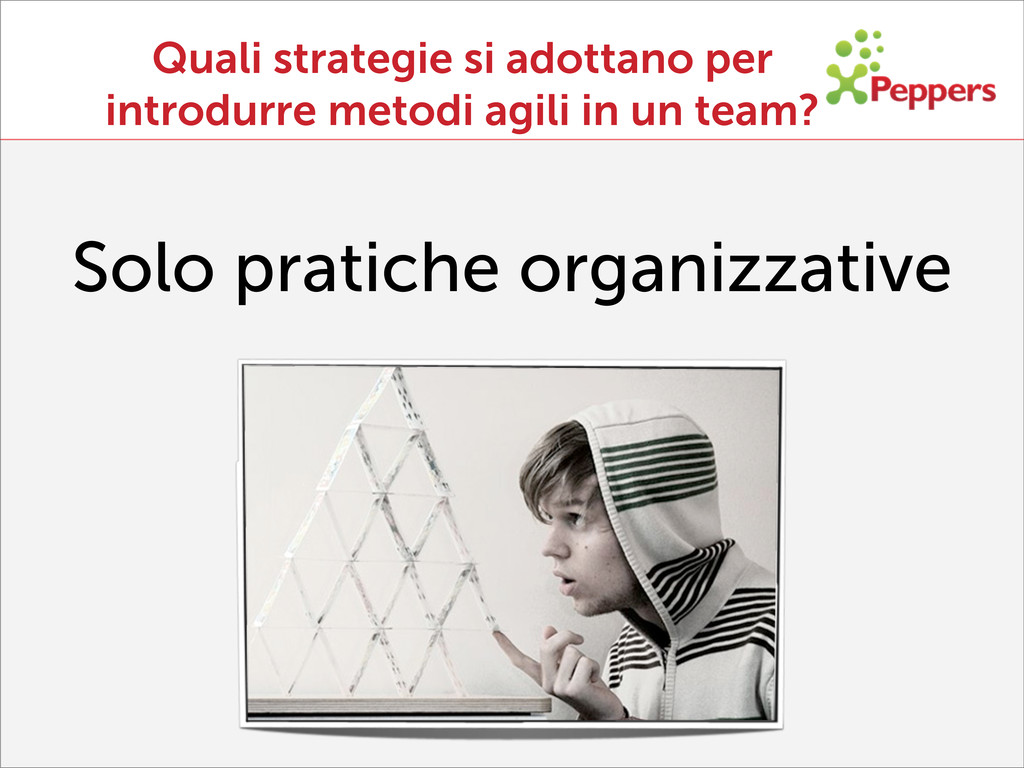 Quali strategie si adottano per introdurre metodi agili in un team?

XPeppers

Solo pratiche organizzative